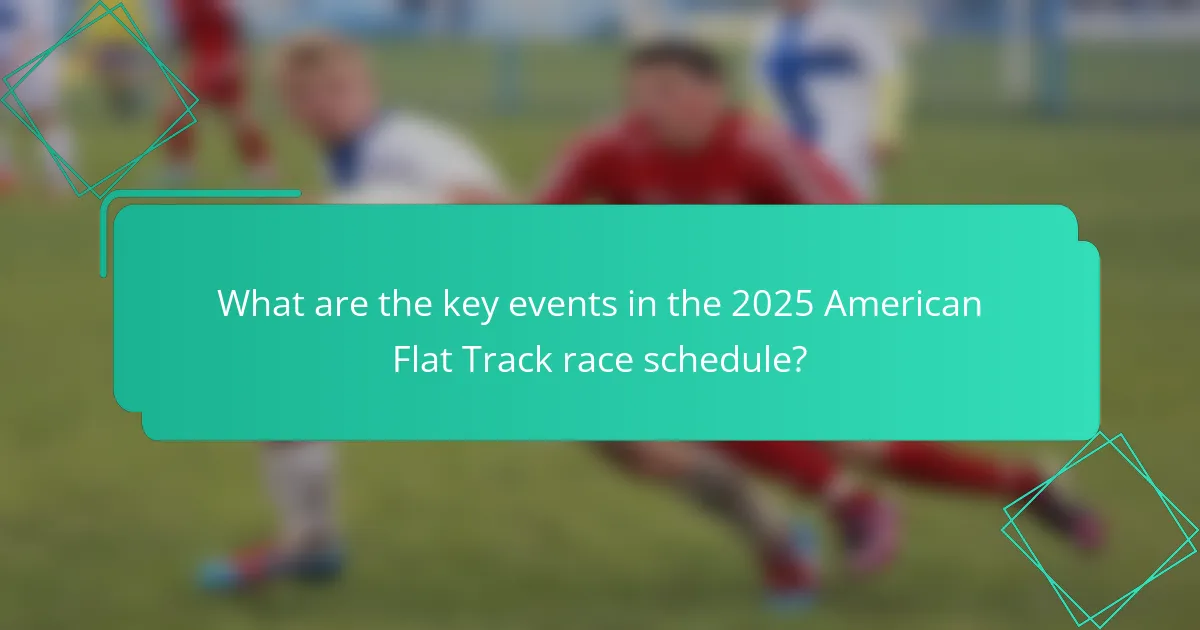 What are the key events in the 2025 American Flat Track race schedule?